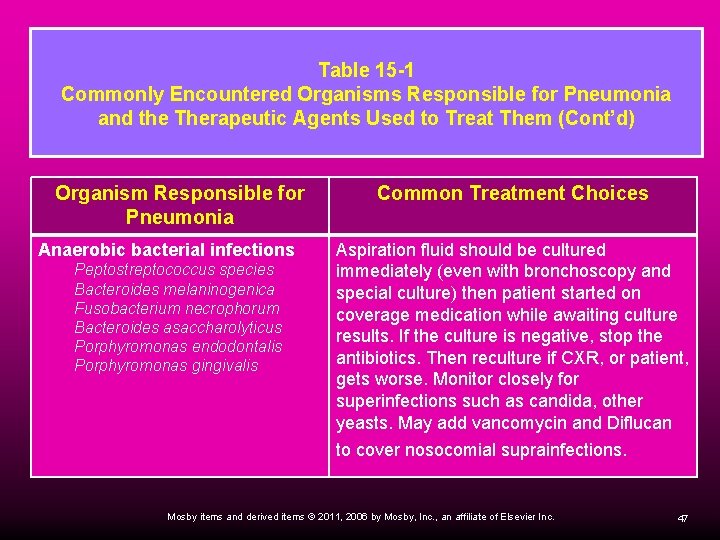 Table 15-1
Commonly Encountered Organisms Responsible for Pneumonia and the Therapeutic Agents Used to Treat Them (Cont'd)

| Organism Responsible for Pneumonia | Common Treatment Choices |
|---|---|
| Anaerobic bacterial infections<br>Peptostreptococcus species<br>Bacteroides melaninogenica<br>Fusobacterium necrophorum<br>Bacteroides asaccharolyticus<br>Porphyromonas endodontalis<br>Porphyromonas gingivalis | Aspiration fluid should be cultured immediately (even with bronchoscopy and special culture) then patient started on coverage medication while awaiting culture results. If the culture is negative, stop the antibiotics. Then reculture if CXR, or patient, gets worse. Monitor closely for superinfections such as candida, other yeasts. May add vancomycin and Diflucan to cover nosocomial suprainfections. |

Mosby items and derived items © 2011, 2006 by Mosby, Inc., an affiliate of Elsevier Inc.

47